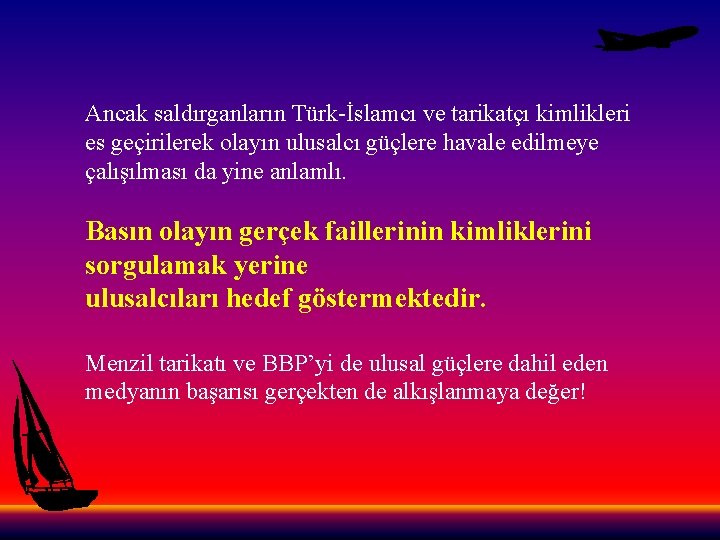 Ancak saldırganların Türk-İslamcı ve tarikatçı kimlikleri es geçirilerek olayın ulusalcı güçlere havale edilmeye çalışılması da yine anlamlı.

Basın olayın gerçek faillerinin kimliklerini sorgulamak yerine
ulusalcıları hedef göstermektedir.

Menzil tarikatı ve BBP'yi de ulusal güçlere dahil eden medyanın başarısı gerçekten de alkışlanmaya değer!